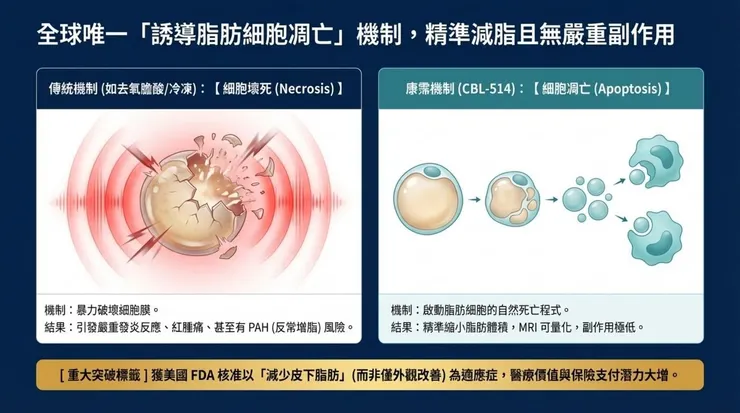 全球唯一「誘導脂肪細胞凋亡」機制，精準減脂且無嚴重副作用

傳統機制 (如去氧膽酸/冷凍)：【 細胞壞死 (Necrosis) 】

機制：暴力破壞細胞膜。
結果：引發嚴重發炎反應、紅腫痛、甚至有 PAH (反常增脂) 風險。

康霈機制 (CBL-514)：【 細胞凋亡 (Apoptosis) 】

機制：啟動脂肪細胞的自然死亡程式。
結果：精準縮小脂肪體積，MRI 可量化，副作用極低。

[ 重大突破標籤 ] 獲美國 FDA 核准以「減少皮下脂肪」(而非僅外觀改善) 為適應症，醫療價值與保險支付潛力大增。